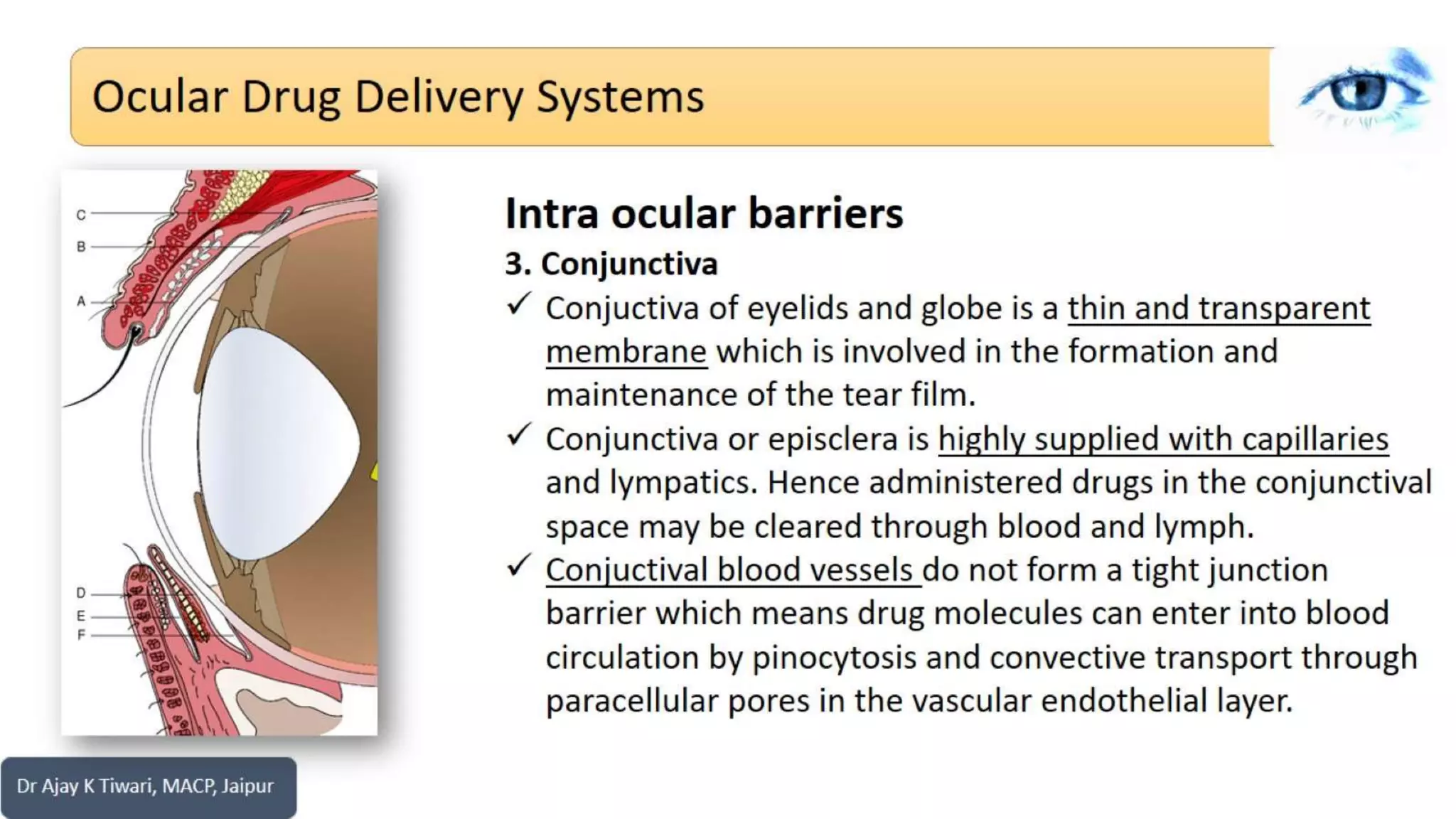 Ocular Drug Delivery Systems

C
B
A
D
E
F

Intra ocular barriers

3. Conjunctiva

✓ Conjuctiva of eyelids and globe is a thin and transparent membrane which is involved in the formation and maintenance of the tear film.

✓ Conjunctiva or episclera is highly supplied with capillaries and lympatics. Hence administered drugs in the conjunctival space may be cleared through blood and lymph.

✓ Conjuctival blood vessels do not form a tight junction barrier which means drug molecules can enter into blood circulation by pinocytosis and convective transport through paracellular pores in the vascular endothelial layer.

Dr Ajay K Tiwari, MACP, Jaipur